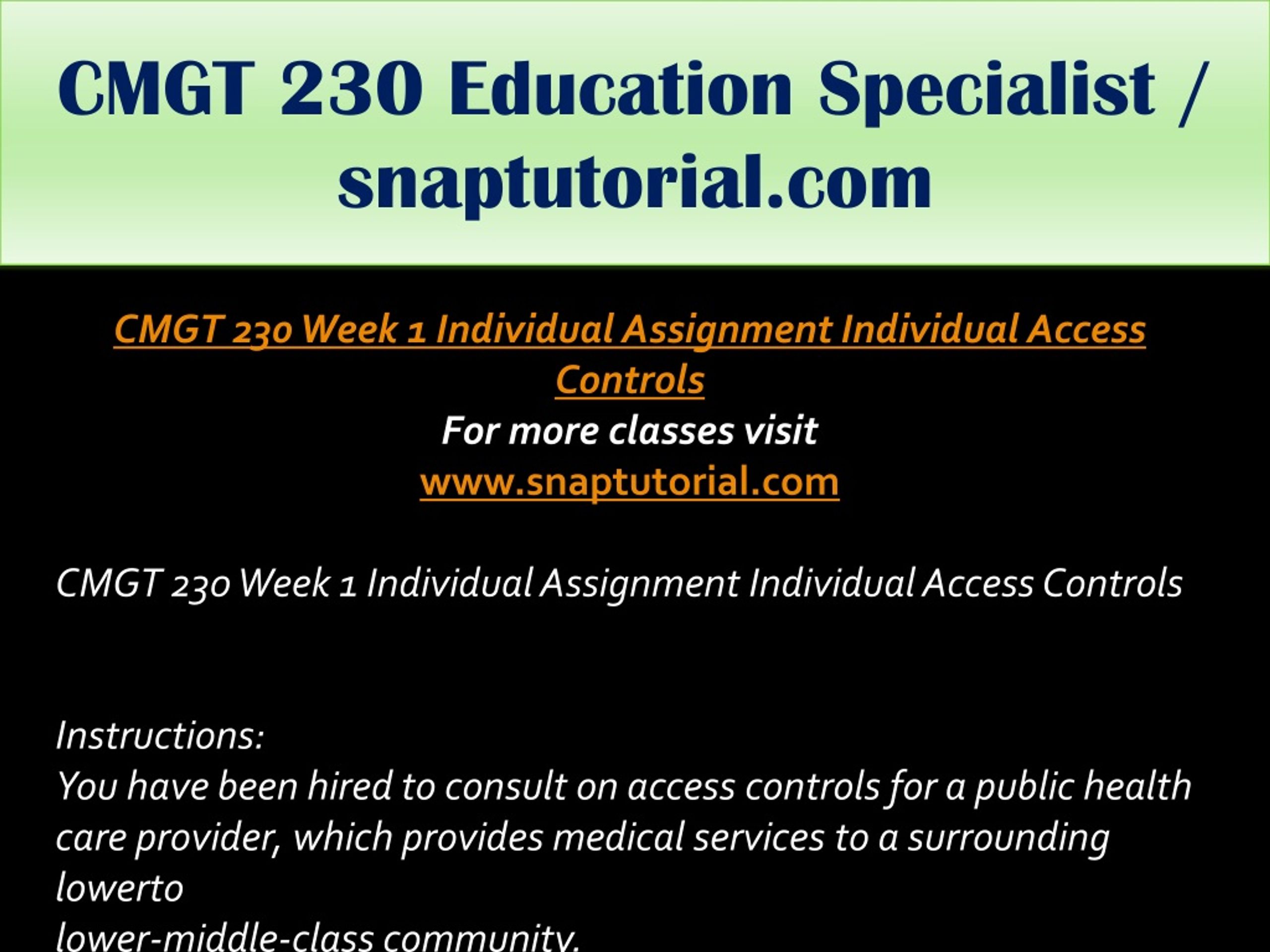 CMGT 230 Education Specialist / snaptutorial.com

CMGT 230 Week 1 Individual Assignment Individual Access Controls
For more classes visit
www.snaptutorial.com

CMGT 230 Week 1 Individual Assignment Individual Access Controls

Instructions:
You have been hired to consult on access controls for a public health care provider, which provides medical services to a surrounding lowerto
lower-middle-class community.